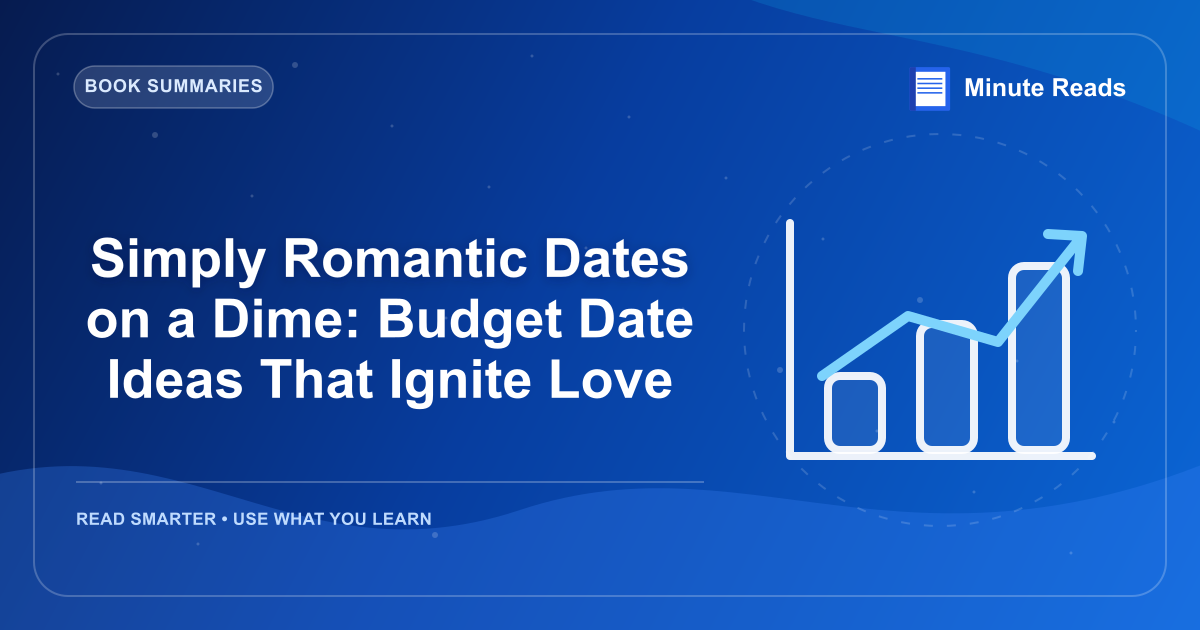 BOOK SUMMARIES

Minute Reads

Simply Romantic Dates on a Dime: Budget Date Ideas That Ignite Love

READ SMARTER • USE WHAT YOU LEARN